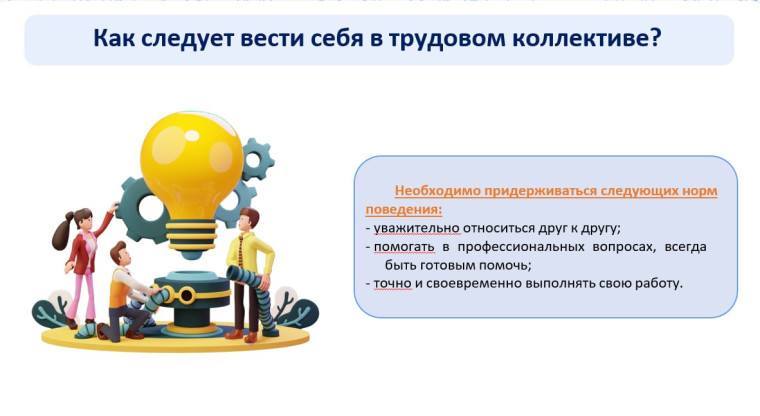 Как следует вести себя в трудовом коллективе?

Необходимо придерживаться следующих норм поведения:

- уважительно относиться друг к другу;
- помогать в профессиональных вопросах, всегда быть готовым помочь;
- точно и своевременно выполнять свою работу.